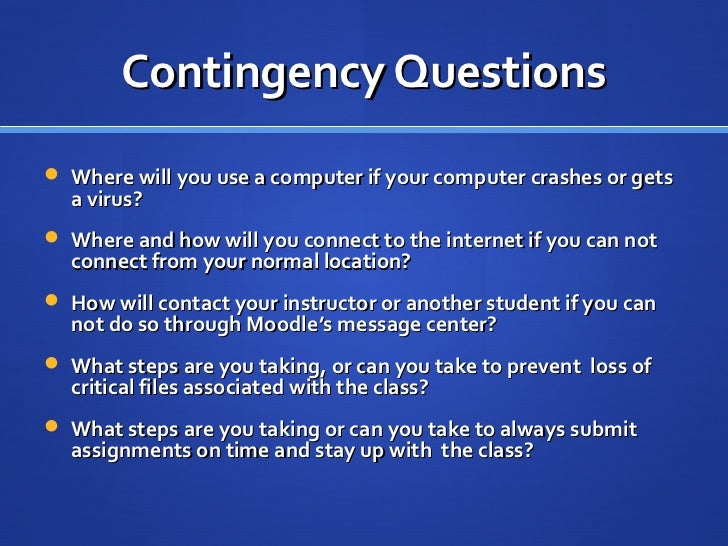 Contingency Questions

- Where will you use a computer if your computer crashes or gets a virus?
- Where and how will you connect to the internet if you can not connect from your normal location?
- How will contact your instructor or another student if you can not do so through Moodle's message center?
- What steps are you taking, or can you take to prevent loss of critical files associated with the class?
- What steps are you taking or can you take to always submit assignments on time and stay up with the class?